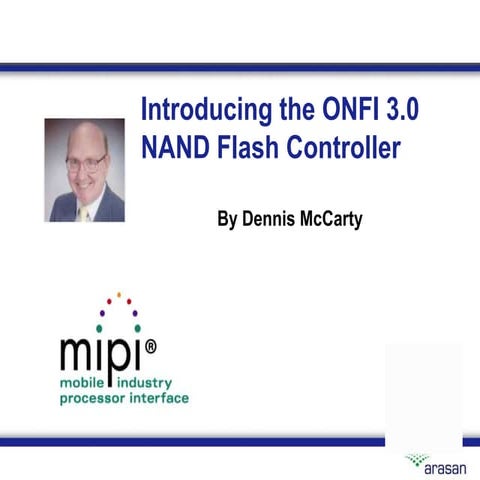 Introducing the ONFI 3.0 NAND Flash Controller

By Dennis McCarty

mipi®
mobile industry
processor interface

arasan